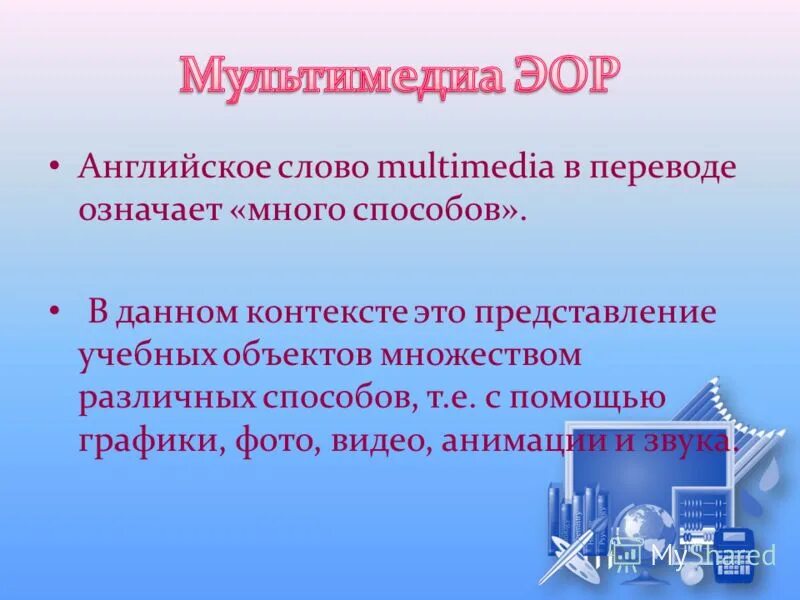 Мультимедиа ЭОР

• Английское слово multimedia в переводе означает «много способов».

• В данном контексте это представление учебных объектов множеством различных способов, т.е. с помощью графики, фото, видео, анимации и звука.

MyShared